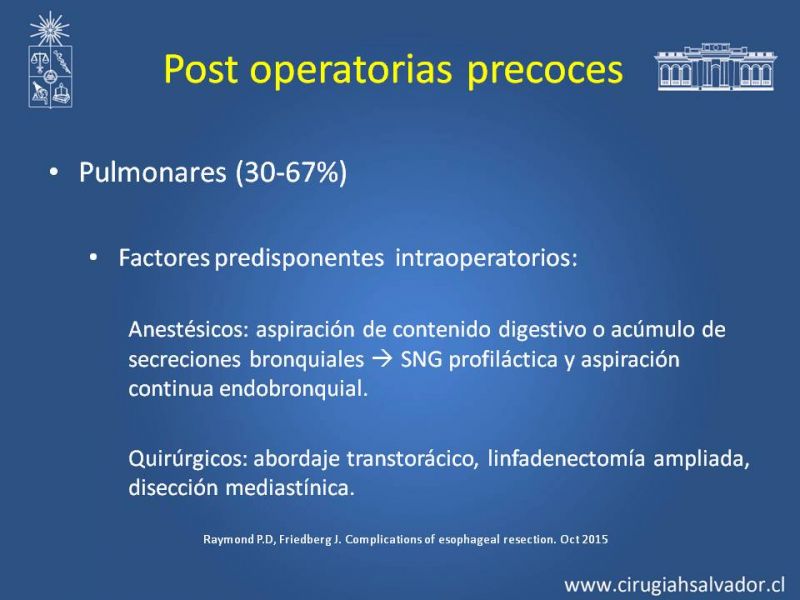 Post operatorias precoces

• Pulmonares (30-67%)

• Factores predisponentes intraoperatorios:

Anestésicos: aspiración de contenido digestivo o acúmulo de secreciones bronquiales → SNG profiláctica y aspiración continua endobronquial.

Quirúrgicos: abordaje transtorácico, linfadenectomía ampliada, disección mediastínica.

Raymond P.D, Friedberg J. Complications of esophageal resection. Oct 2015

www.cirugiahsalvador.cl